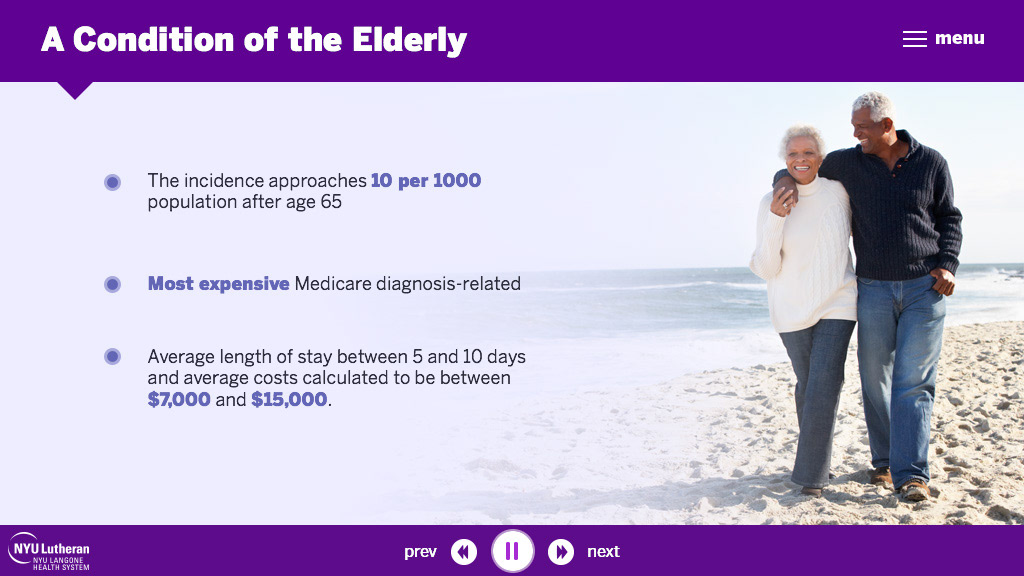 A Condition of the Elderly

menu

The incidence approaches 10 per 1000 population after age 65

Most expensive Medicare diagnosis-related

Average length of stay between 5 and 10 days and average costs calculated to be between $7,000 and $15,000.

NYU Lutheran
NYU LANGONE HEALTH SYSTEM

prev

next